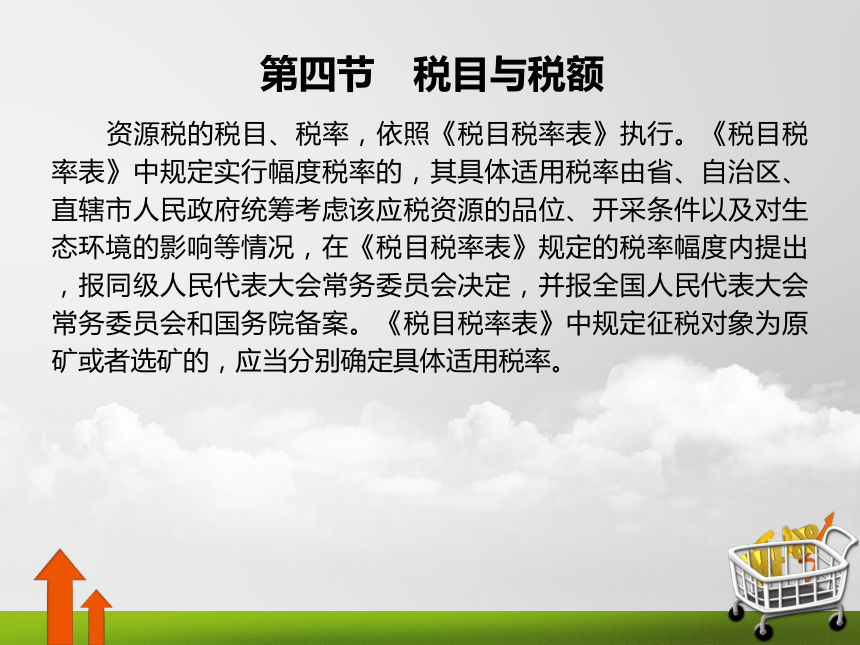 第四节　税目与税额

资源税的税目、税率，依照《税目税率表》执行。《税目税率表》中规定实行幅度税率的，其具体适用税率由省、自治区、直辖市人民政府统筹考虑该应税资源的品位、开采条件以及对生态环境的影响等情况，在《税目税率表》规定的税率幅度内提出，报同级人民代表大会常务委员会决定，并报全国人民代表大会常务委员会和国务院备案。《税目税率表》中规定征税对象为原矿或者选矿的，应当分别确定具体适用税率。